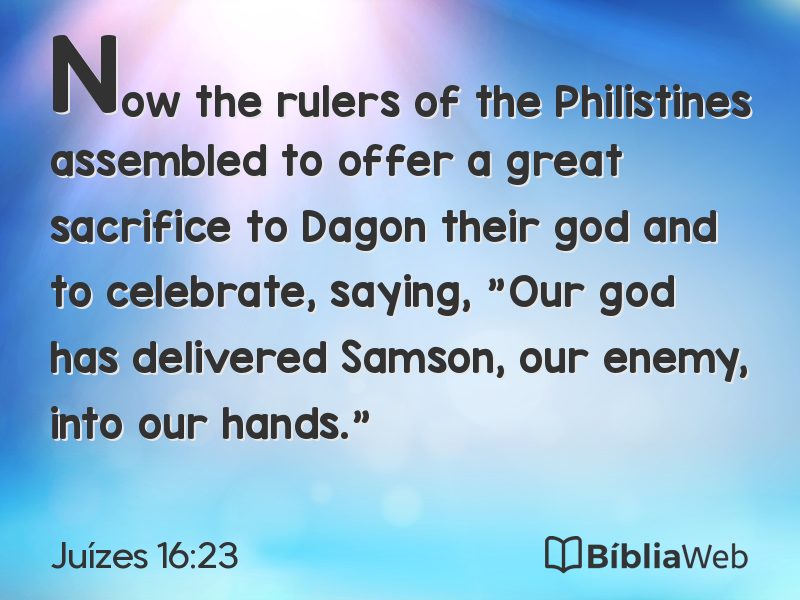 Now the rulers of the Philistines assembled to offer a great sacrifice to Dagon their god and to celebrate, saying, "Our god has delivered Samson, our enemy, into our hands."

Juízes 16:23

BíbliaWeb